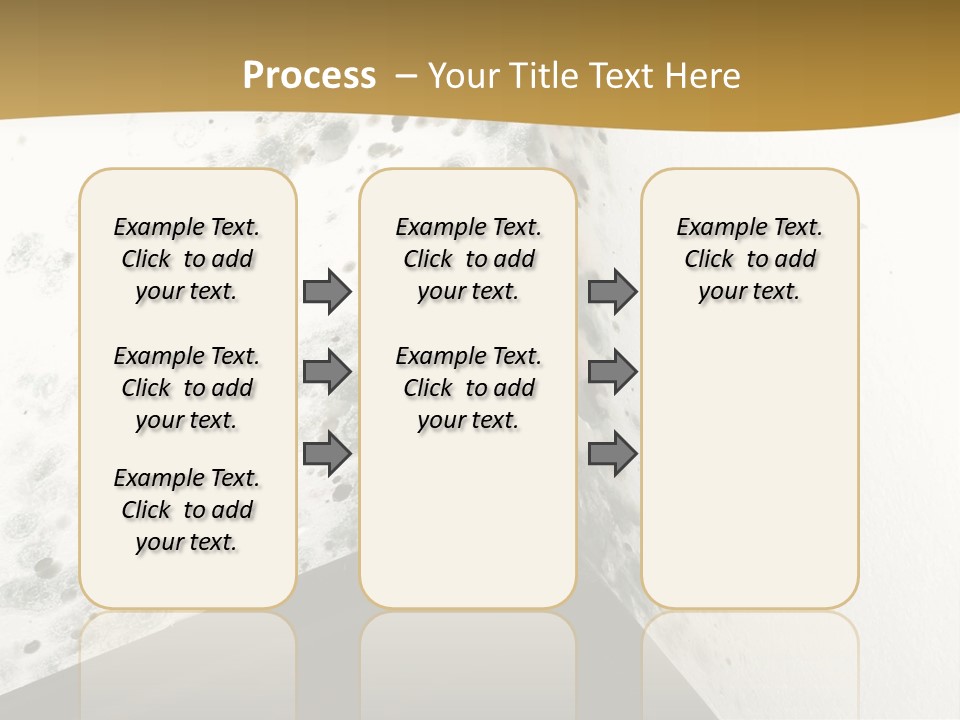 Process – Your Title Text Here

Example Text. Click to add your text.

Example Text. Click to add your text.

Example Text. Click to add your text.

Example Text. Click to add your text.

Example Text. Click to add your text.

Example Text. Click to add your text.